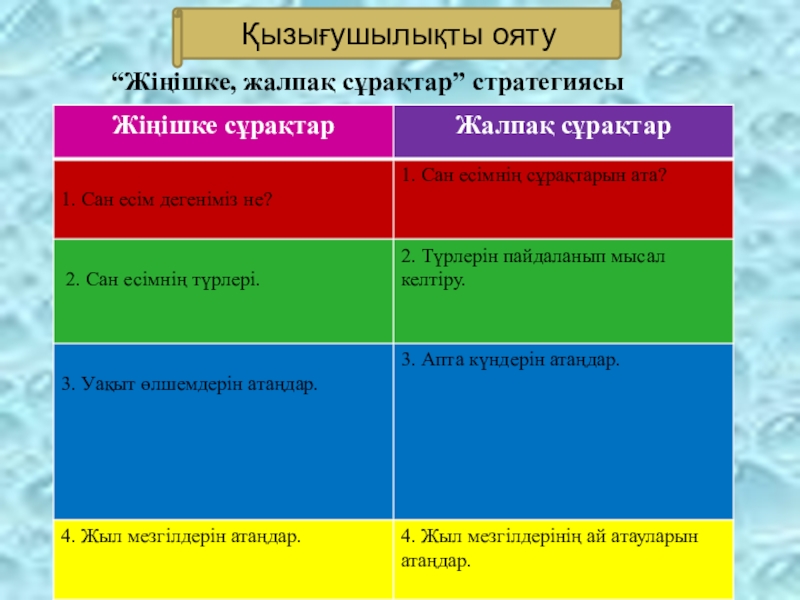 Қызығушылықты ояту

“Жіңішке, жалпақ сұрақтар” стратегиясы

| Жіңішке сұрақтар | Жалпақ сұрақтар |
|---|---|
| 1. Сан есім дегеніміз не? | 1. Сан есімнің сұрақтарын ата? |
| 2. Сан есімнің түрлері. | 2. Түрлерін пайдаланып мысал келтіру. |
| 3. Уақыт өлшемдерін атаңдар. | 3. Апта күндерін атаңдар. |
| 4. Жыл мезгілдерін атаңдар. | 4. Жыл мезгілдерінің ай атауларын атаңдар. |